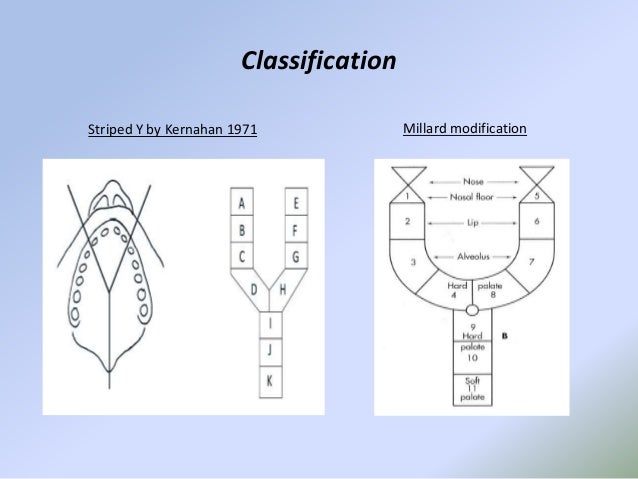 Classification

Striped Y by Kernahan 1971

A
B
C
D
E
F
G
H
I
J
K

Millard modification

Nose
1
Nasal floor
5
2
Lip
6
3
Alveolus
7
Hard
4
palate
8
9
Hard
palate
10
B
Soft
11
palate